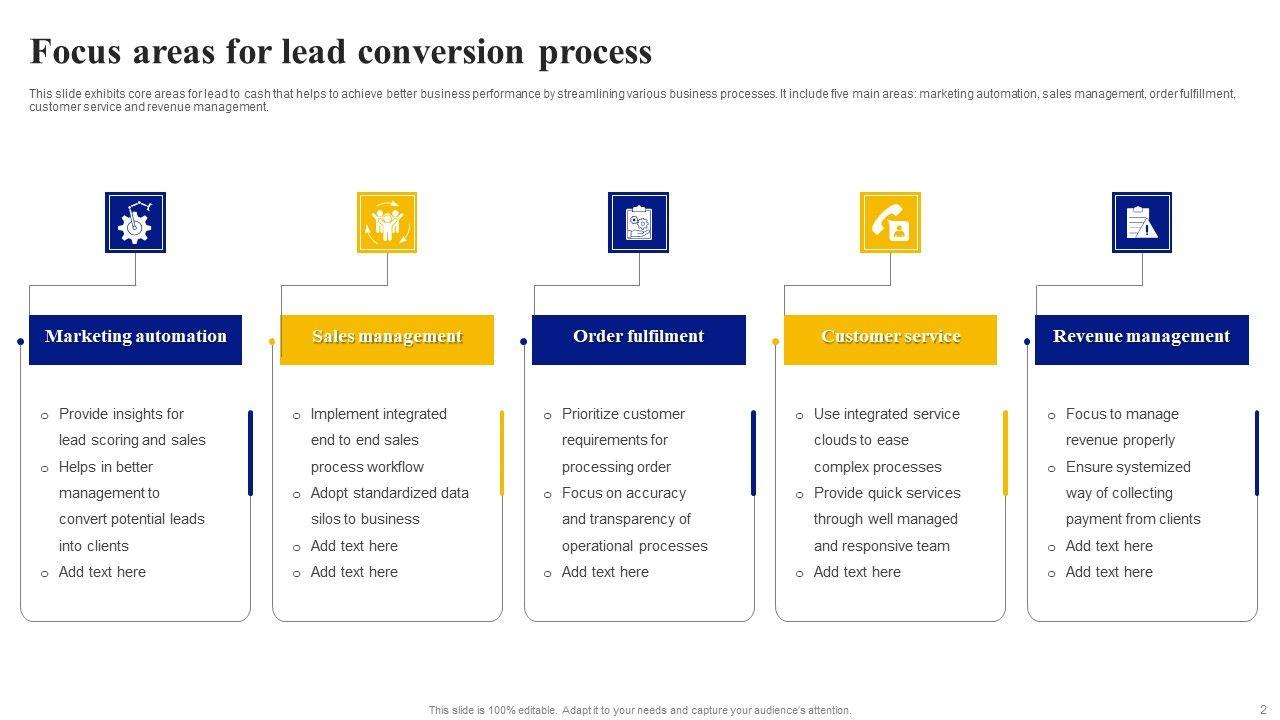 Focus areas for lead conversion process

This slide exhibits core areas for lead to cash that helps to achieve better business performance by streamlining various business processes. It include five main areas: marketing automation, sales management, order fulfillment, customer service and revenue management.

Marketing automation

- Provide insights for lead scoring and sales
- Helps in better management to convert potential leads into clients
- Add text here

Sales management

- Implement integrated end to end sales process workflow
- Adopt standardized data silos to business
- Add text here
- Add text here

Order fulfilment

- Prioritize customer requirements for processing order
- Focus on accuracy and transparency of operational processes
- Add text here

Customer service

- Use integrated service clouds to ease complex processes
- Provide quick services through well managed and responsive team
- Add text here

Revenue management

- Focus to manage revenue properly
- Ensure systemized way of collecting payment from clients
- Add text here
- Add text here

This slide is 100% editable. Adapt it to your needs and capture your audience's attention.

2